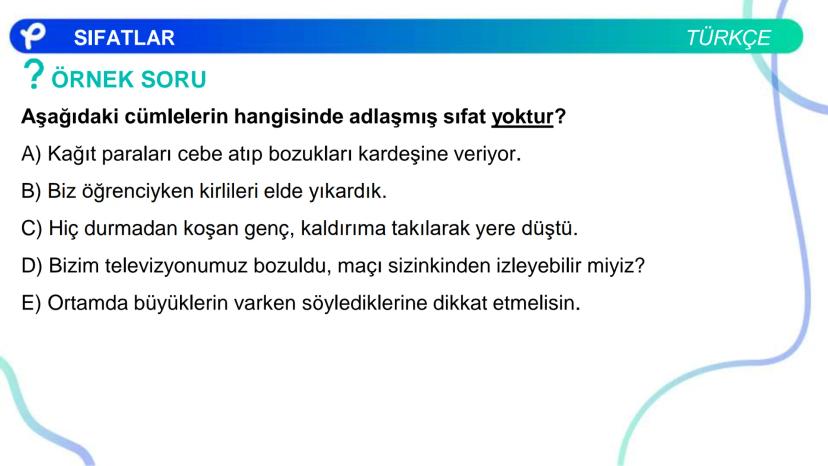 SIFATLAR

TÜRKÇE

? ÖRNEK SORU

Aşağıdaki cümlelerin hangisinde adlaşmış sıfat yoktur?

A) Kağıt paraları cebe atıp bozukları kardeşine veriyor.

B) Biz öğrenciyken kirlileri elde yıkardık.

C) Hiç durmadan koşan genç, kaldırıma takılarak yere düştü.

D) Bizim televizyonumuz bozuldu, maçı sizinkinden izleyebilir miyiz?

E) Ortamda büyüklerin varken söylediklerine dikkat etmelisin.